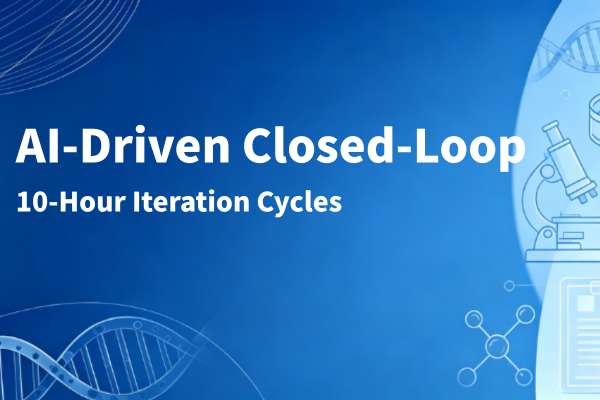 AI-Driven Closed-Loop

10-Hour Iteration Cycles